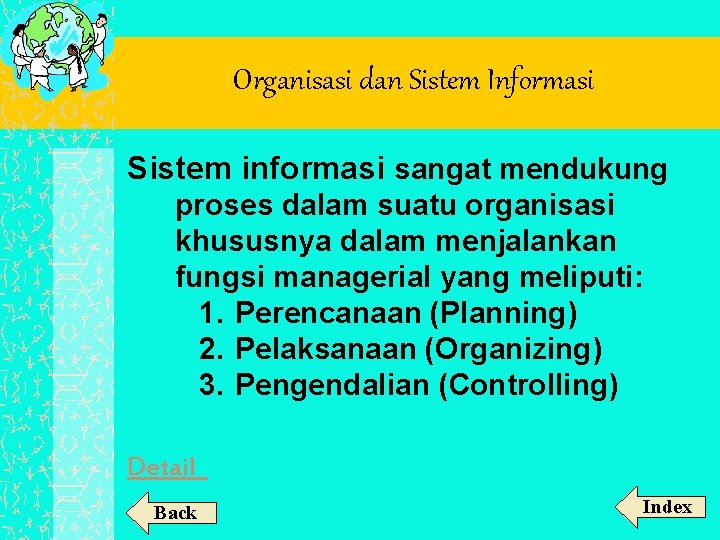 Organisasi dan Sistem Informasi

Sistem informasi sangat mendukung proses dalam suatu organisasi khususnya dalam menjalankan fungsi managerial yang meliputi:
1. Perencanaan (Planning)
2. Pelaksanaan (Organizing)
3. Pengendalian (Controlling)

Detail

Back

Index